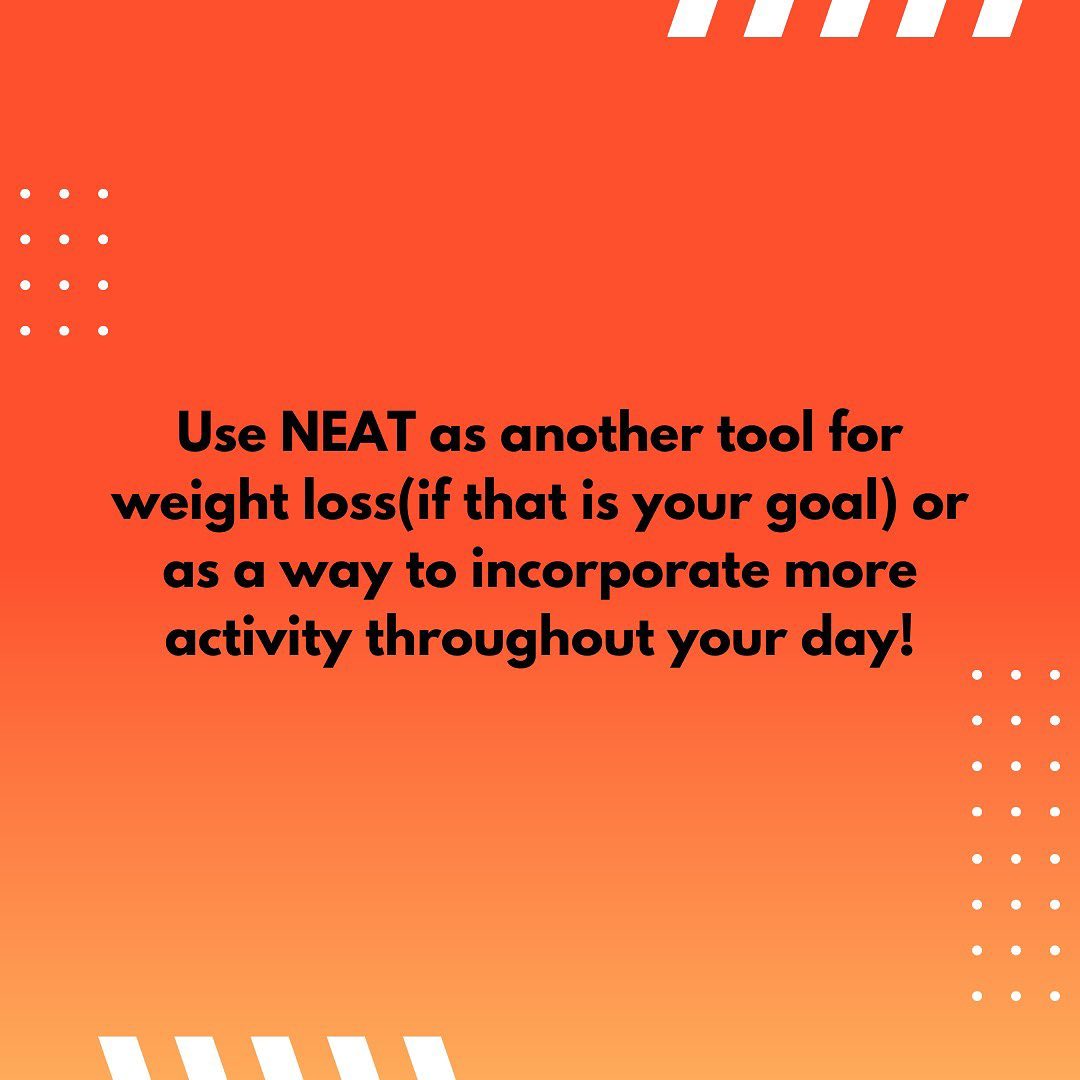 Use NEAT as another tool for weight loss(if that is your goal) or as a way to incorporate more activity throughout your day!